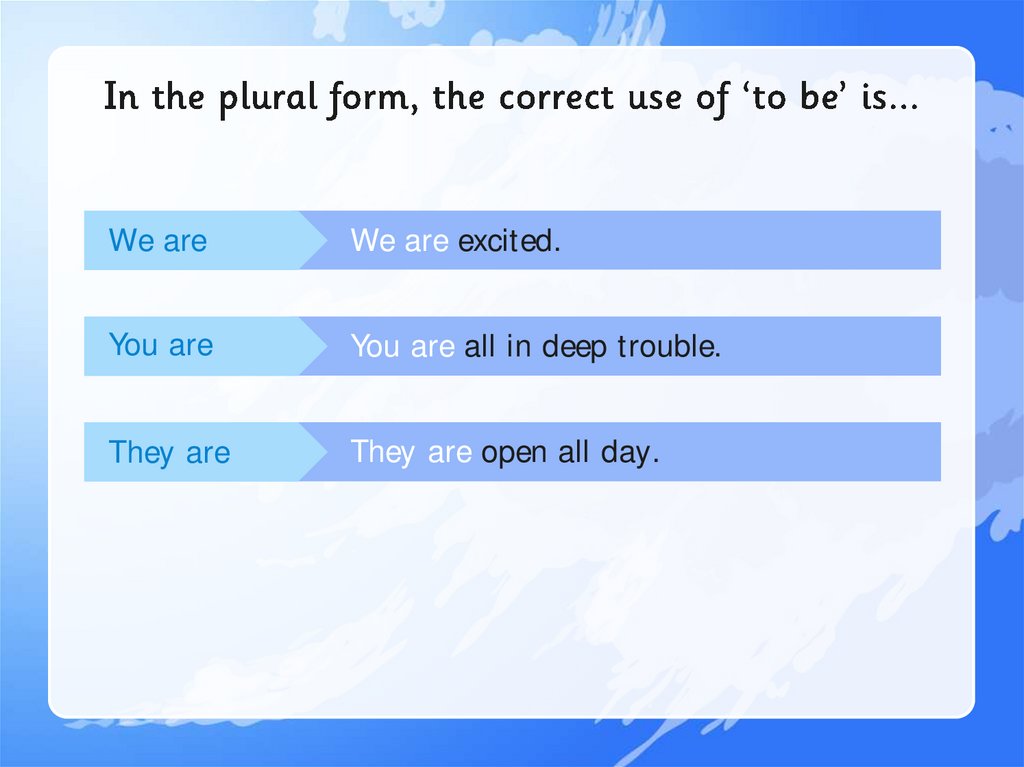 In the plural form, the correct use of ‘to be’ is…

We are
We are excited.

You are
You are all in deep trouble.

They are
They are open all day.